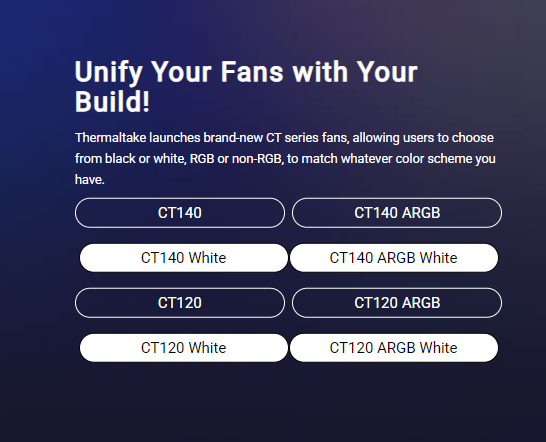 Unify Your Fans with Your Build!

Thermaltake launches brand-new CT series fans, allowing users to choose from black or white, RGB or non-RGB, to match whatever color scheme you have.

CT140

CT140 ARGB

CT140 White

CT140 ARGB White

CT120

CT120 ARGB

CT120 White

CT120 ARGB White